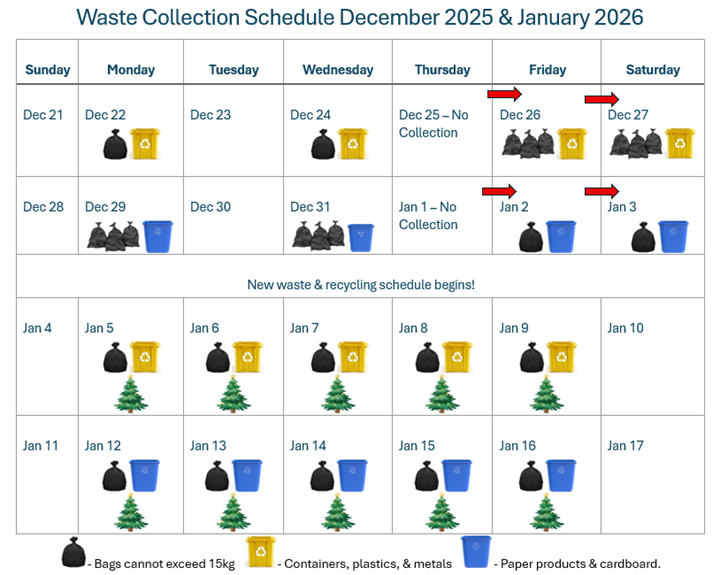 Waste Collection Schedule December 2025 & January 2026

| Sunday | Monday | Tuesday | Wednesday | Thursday | Friday | Saturday |
|---|---|---|---|---|---|---|
| Dec 21 | Dec 22 | Dec 23 | Dec 24 | Dec 25 – No Collection | Dec 26 | Dec 27 |
| Dec 28 | Dec 29 | Dec 30 | Dec 31 | Jan 1 – No Collection | Jan 2 | Jan 3 |
| New waste & recycling schedule begins! | | | | | | |
| Jan 4 | Jan 5 | Jan 6 | Jan 7 | Jan 8 | Jan 9 | Jan 10 |
| Jan 11 | Jan 12 | Jan 13 | Jan 14 | Jan 15 | Jan 16 | Jan 17 |

- Bags cannot exceed 15kg - Containers, plastics, & metals - Paper products & cardboard.